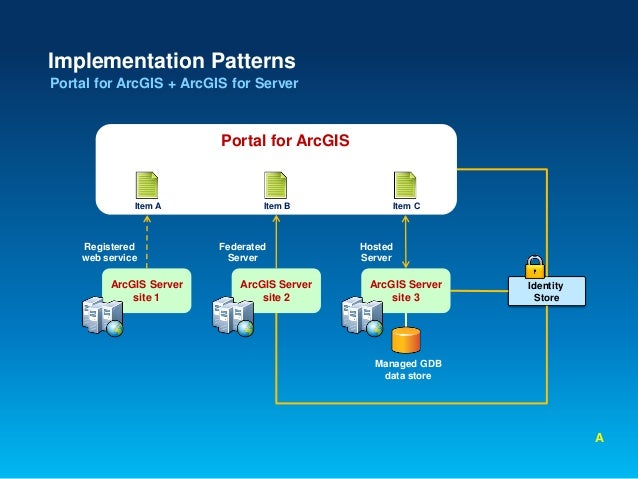 Implementation Patterns
Portal for ArcGIS + ArcGIS for Server

Portal for ArcGIS

Item A

Item B

Item C

Registered web service

Federated Server

Hosted Server

ArcGIS Server site 1

ArcGIS Server site 2

ArcGIS Server site 3

Identity Store

Managed GDB data store

A